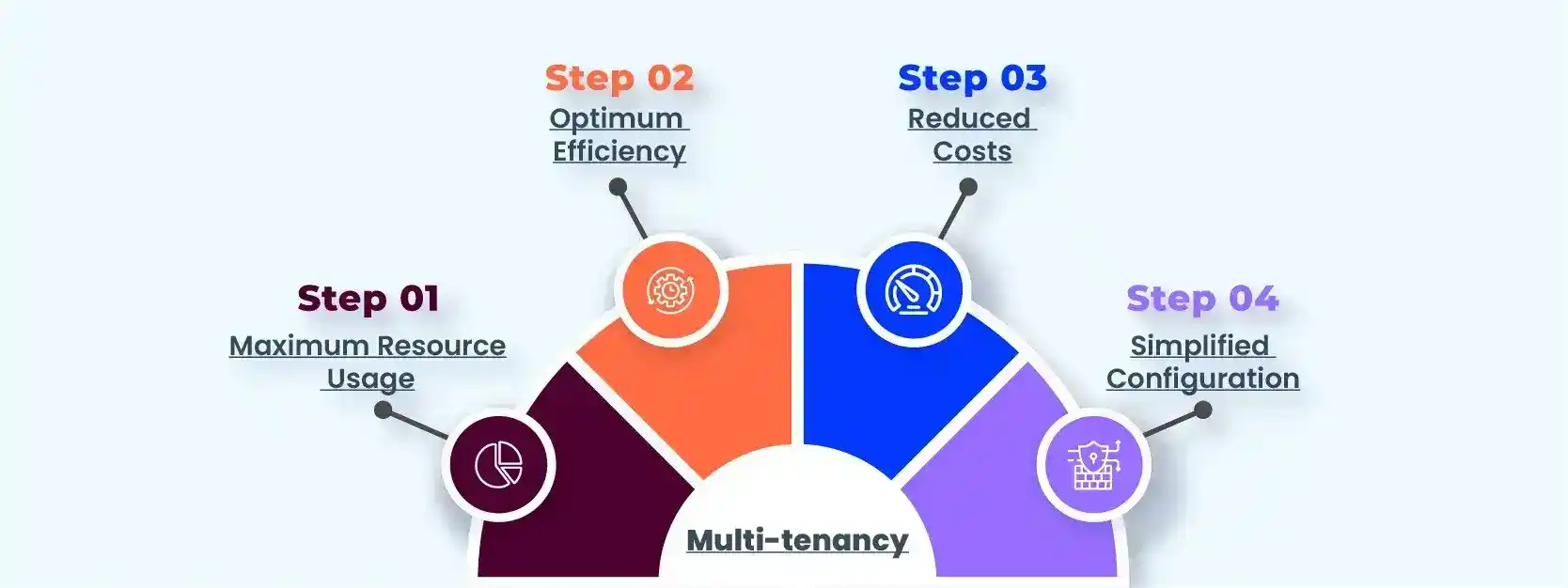 Step 01
Maximum Resource Usage

Step 02
Optimum Efficiency

Step 03
Reduced Costs

Step 04
Simplified Configuration

Multi-tenancy